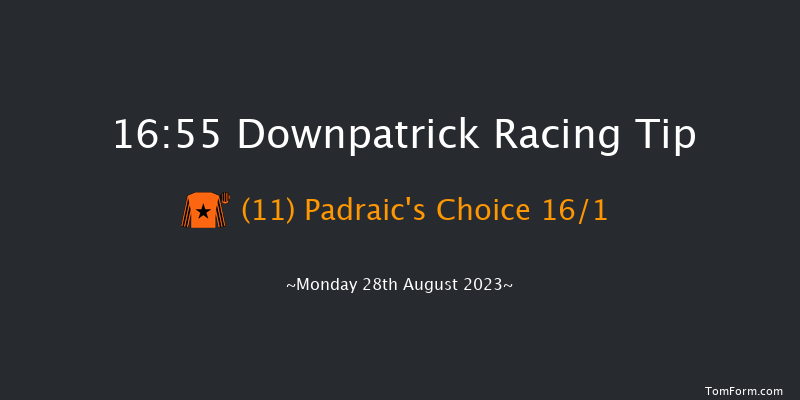 16:55 Downpatrick Racing Tip

(11) Padraic's Choice 16/1

~Monday 28th August 2023~

TomForm.com